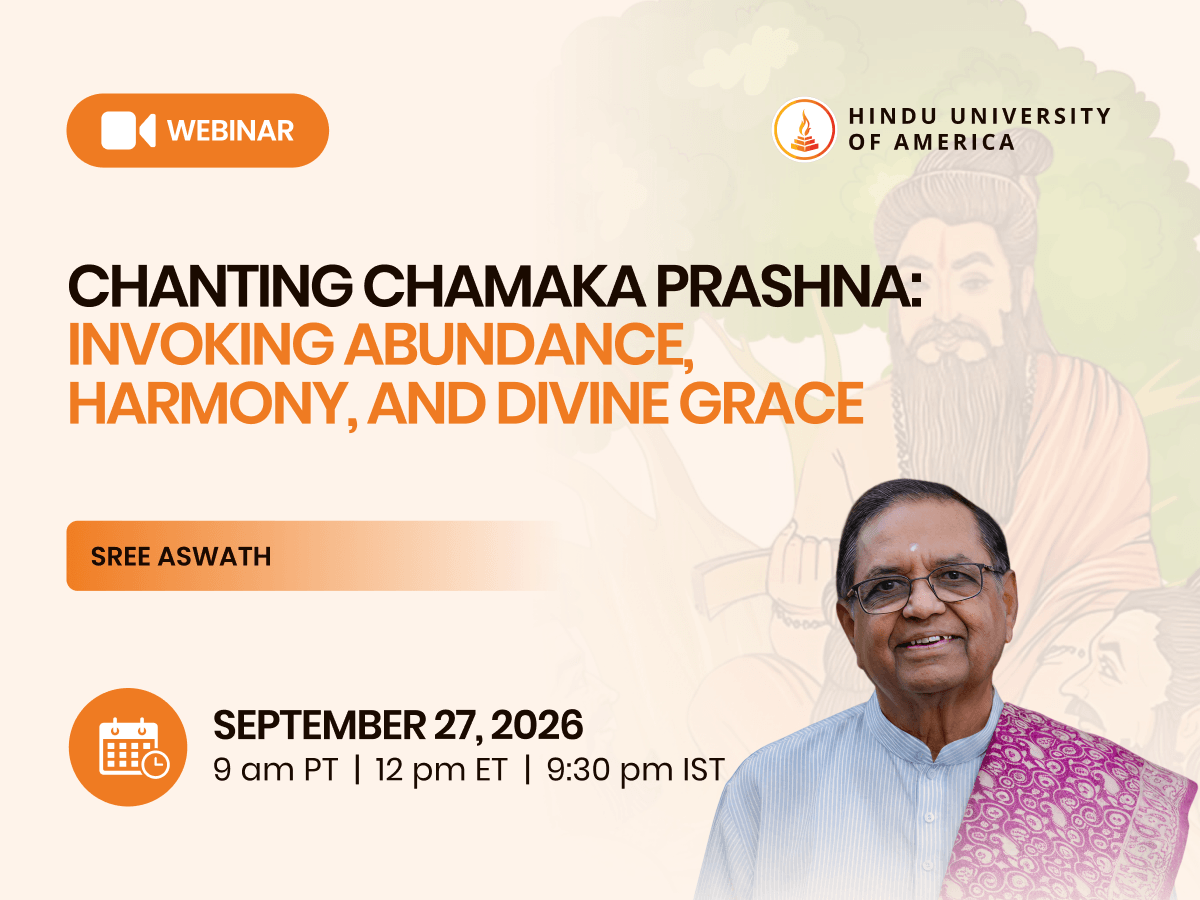 WEBINAR

HINDU UNIVERSITY OF AMERICA

CHANTING CHAMAKA PRASHNA: INVOKING ABUNDANCE, HARMONY, AND DIVINE GRACE

SREE ASWATH

SEPTEMBER 27, 2026
9 am PT | 12 pm ET | 9:30 pm IST